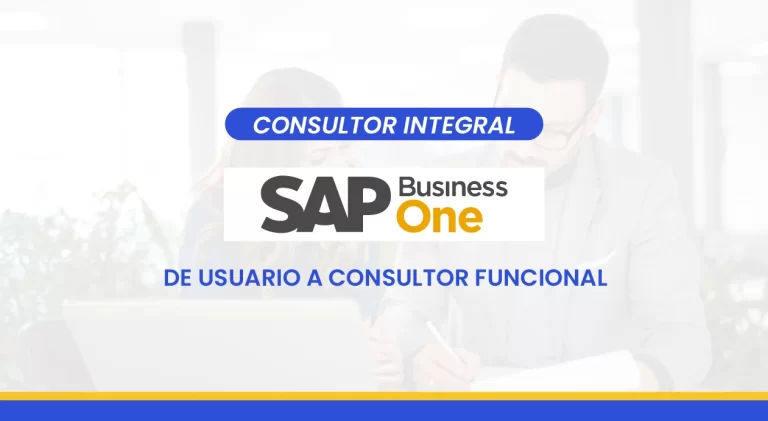 CONSULTOR INTEGRAL

SAP Business One

DE USUARIO A CONSULTOR FUNCIONAL